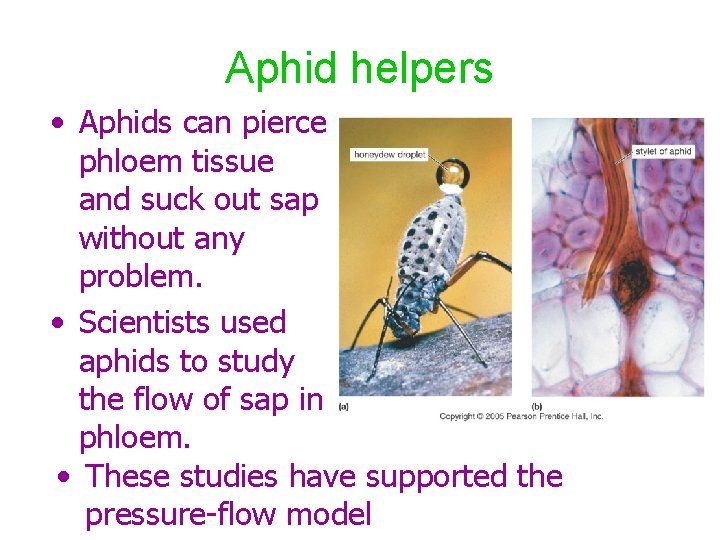 Aphid helpers

• Aphids can pierce phloem tissue and suck out sap without any problem.
• Scientists used aphids to study the flow of sap in phloem.
• These studies have supported the pressure-flow model

honeydew droplet

stylet of aphid

(a)

(b)

Copyright © 2005 Pearson Prentice Hall, Inc.